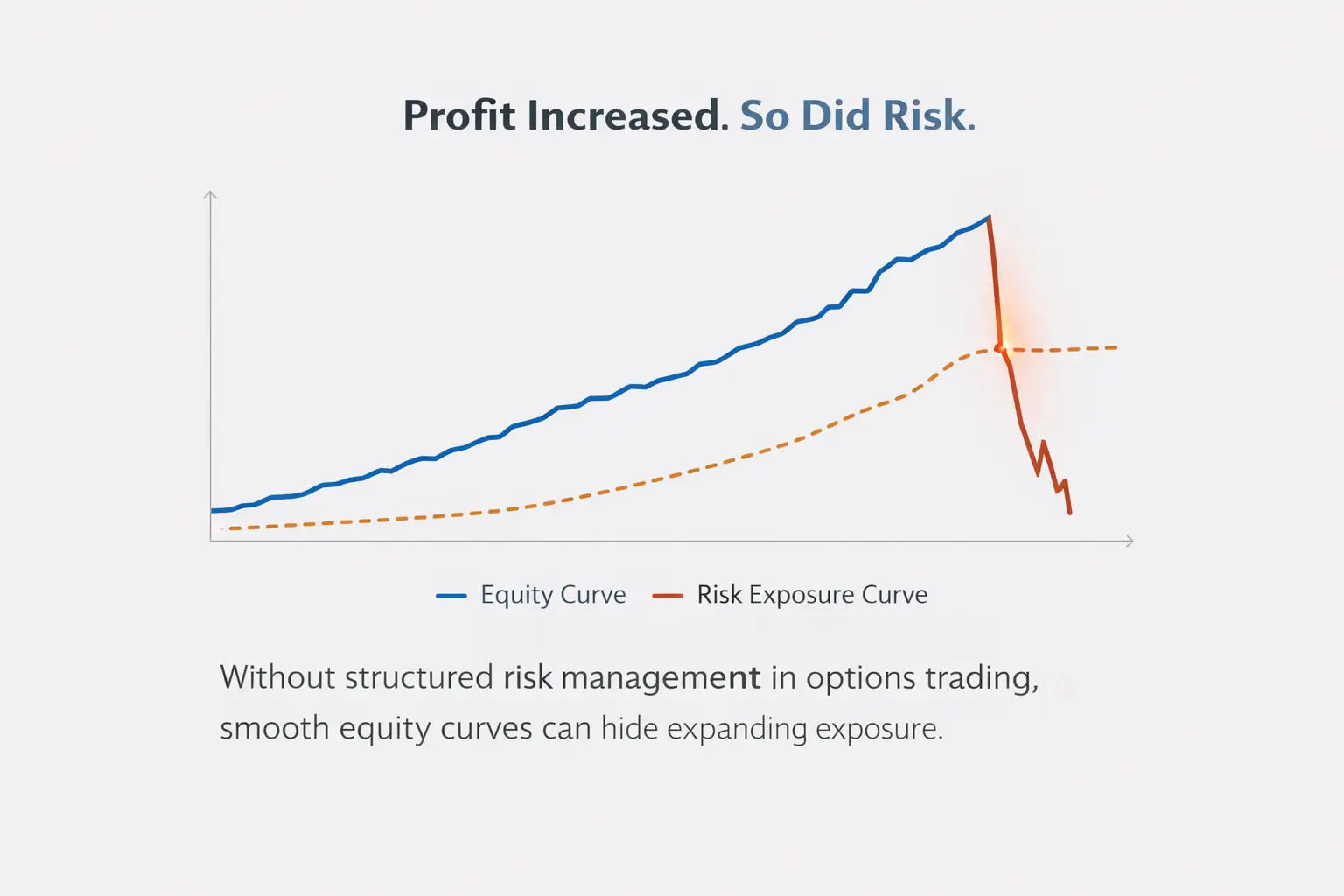 Profit Increased. So Did Risk.

Equity Curve Risk Exposure Curve

Without structured risk management in options trading, smooth equity curves can hide expanding exposure.